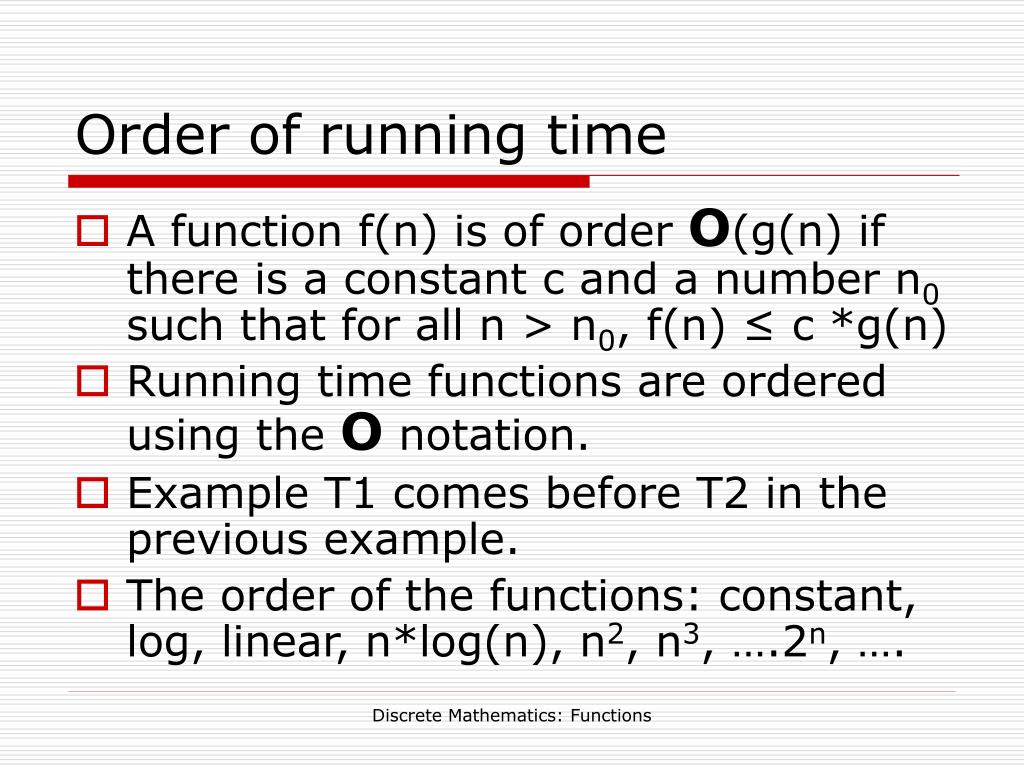 Order of running time

A function f(n) is of order **O**(g(n) if there is a constant c and a number $n_0$ such that for all n > $n_0$, f(n) ≤ c *g(n)

Running time functions are ordered using the **O** notation.

Example T1 comes before T2 in the previous example.

The order of the functions: constant, log, linear, n*log(n), $n^2$, $n^3$, ….$2^n$, ….

Discrete Mathematics: Functions